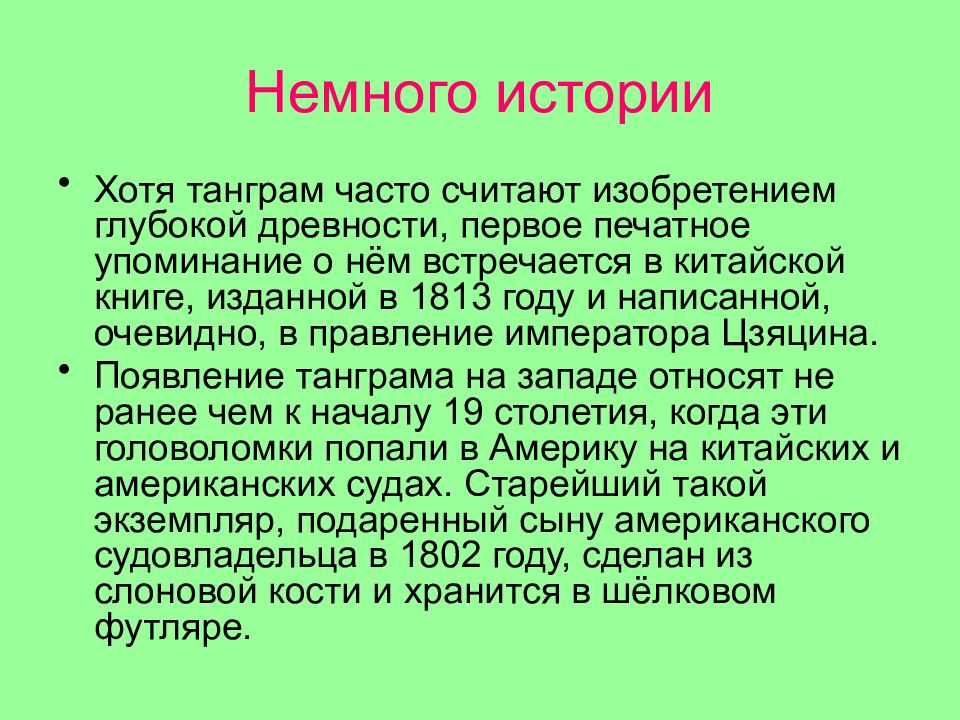 Немного истории

• Хотя танграм часто считают изобретением глубокой древности, первое печатное упоминание о нём встречается в китайской книге, изданной в 1813 году и написанной, очевидно, в правление императора Цзяцина.

• Появление танграма на западе относят не ранее чем к началу 19 столетия, когда эти головоломки попали в Америку на китайских и американских судах. Старейший такой экземпляр, подаренный сыну американского судовладельца в 1802 году, сделан из слоновой кости и хранится в шёлковом футляре.